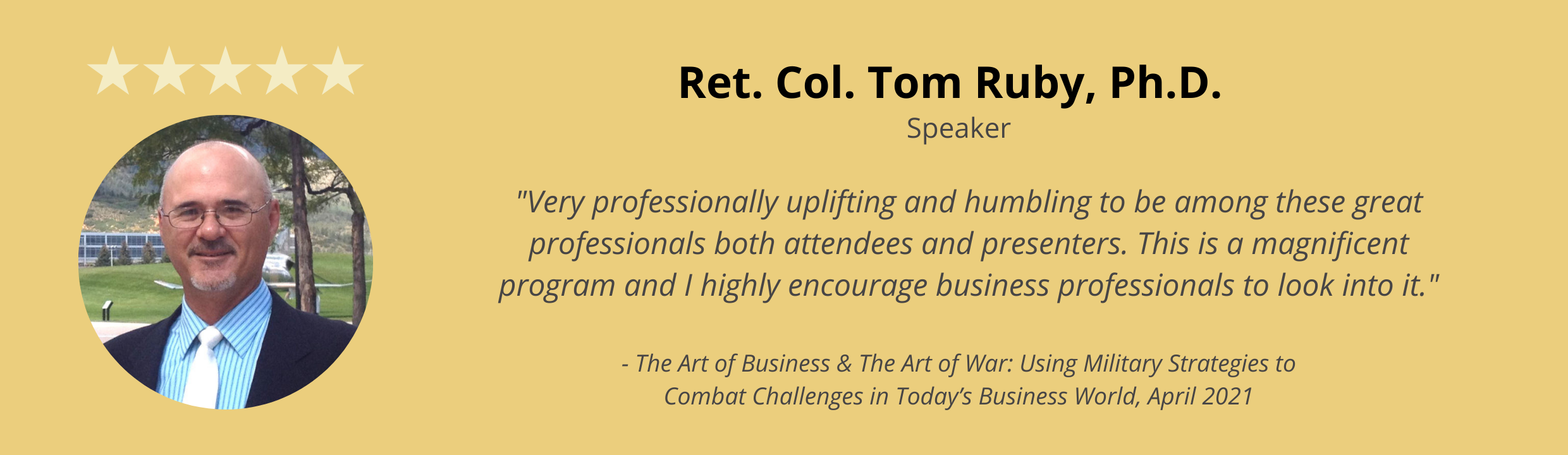 Ret. Col. Tom Ruby, Ph.D.

Speaker

"Very professionally uplifting and humbling to be among these great professionals both attendees and presenters. This is a magnificent program and I highly encourage business professionals to look into it."

- The Art of Business & The Art of War: Using Military Strategies to Combat Challenges in Today's Business World, April 2021